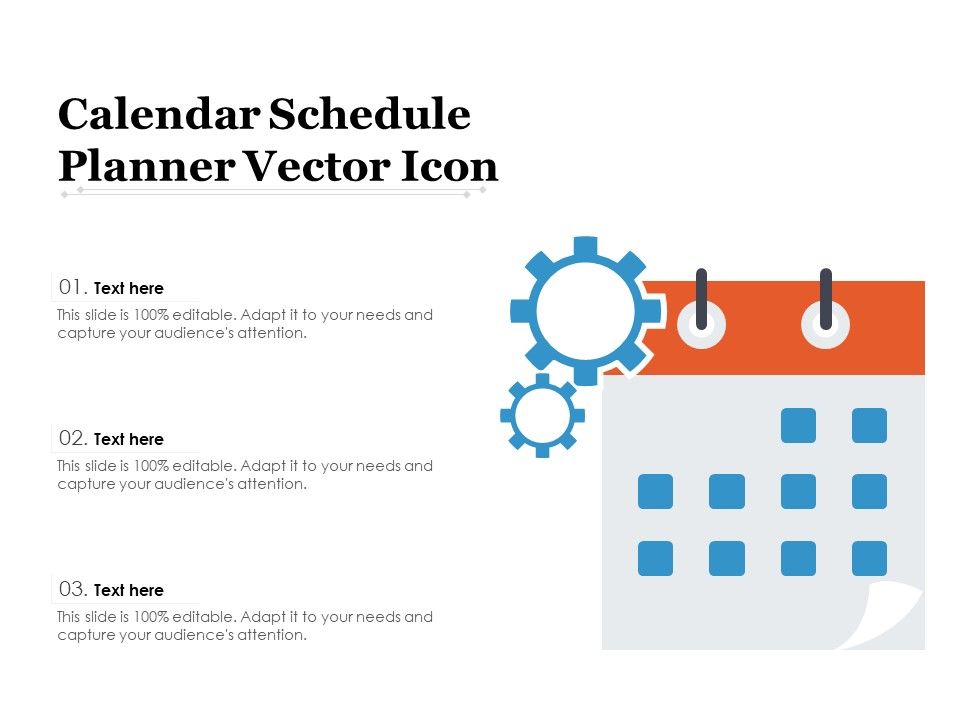 Calendar Schedule Planner Vector Icon

01. Text here
This slide is 100% editable. Adapt it to your needs and capture your audience's attention.

02. Text here
This slide is 100% editable. Adapt it to your needs and capture your audience's attention.

03. Text here
This slide is 100% editable. Adapt it to your needs and capture your audience's attention.